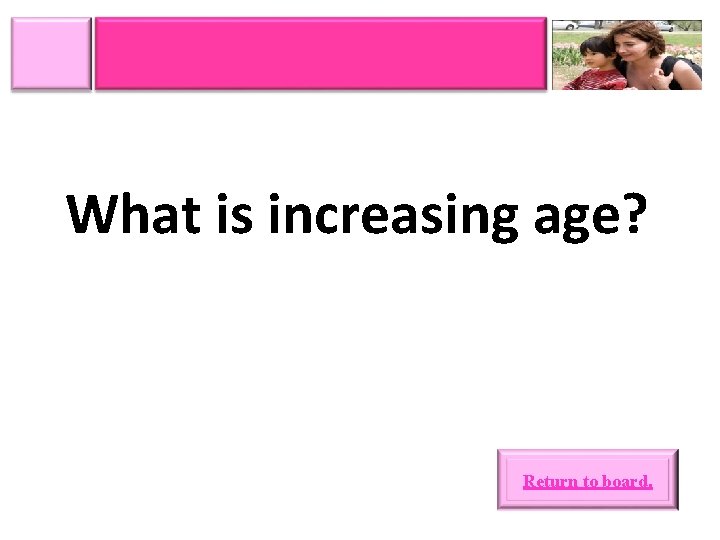 What is increasing age?

Return to board.